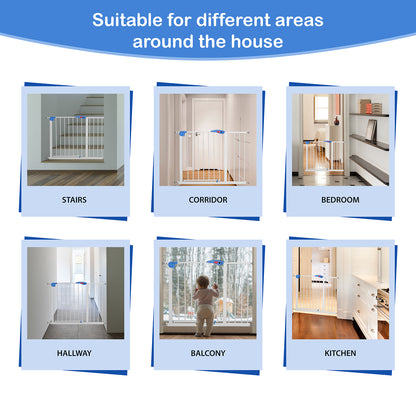 Suitable for different areas around the house

STAIRS

CORRIDOR

BEDROOM

HALLWAY

BALCONY

KITCHEN